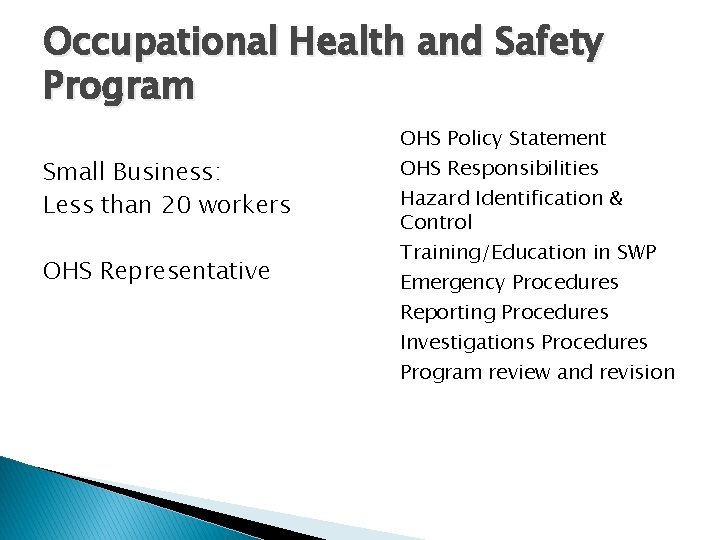 Occupational Health and Safety Program

Small Business:
Less than 20 workers

OHS Representative

OHS Policy Statement
OHS Responsibilities
Hazard Identification & Control
Training/Education in SWP
Emergency Procedures
Reporting Procedures
Investigations Procedures
Program review and revision